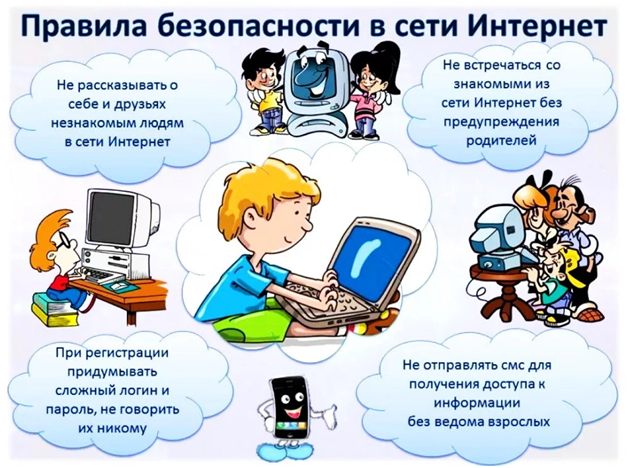 Правила безопасности в сети Интернет

Не рассказывать о себе и друзьях незнакомым людям в сети Интернет

Не встречаться со знакомыми из сети Интернет без предупреждения родителей

При регистрации придумывать сложный логин и пароль, не говорить их никому

Не отправлять смс для получения доступа к информации без ведома взрослых